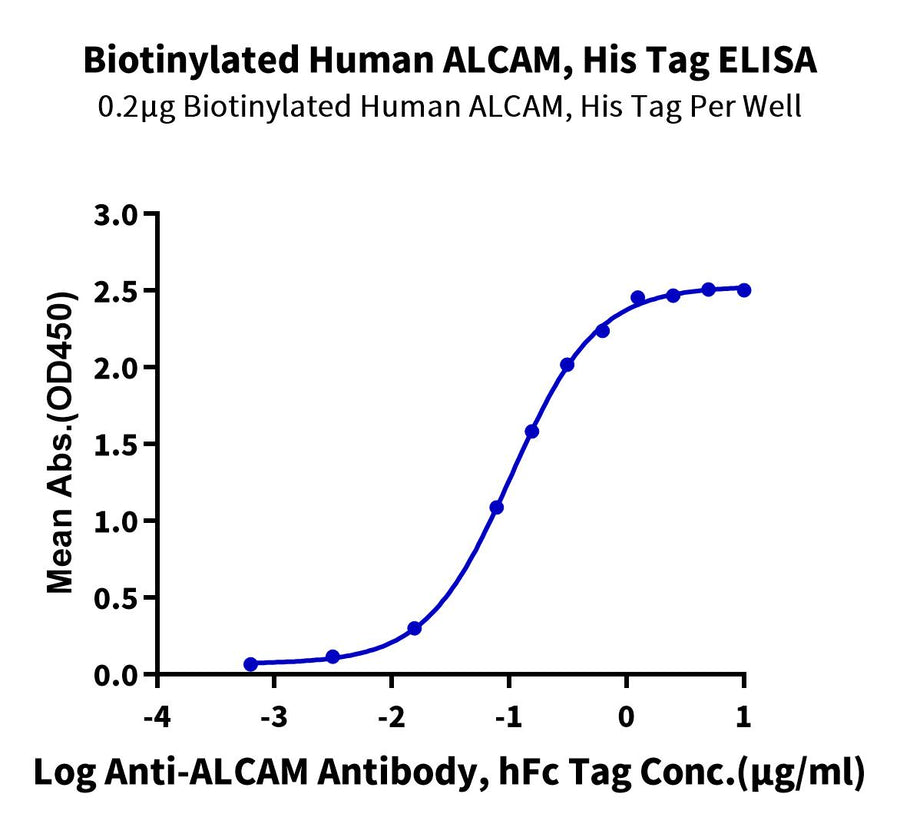 Biotinylated Human ALCAM, His Tag ELISA
0.2μg Biotinylated Human ALCAM, His Tag Per Well

Mean Abs.(OD450)

3.0
2.5
2.0
1.5
1.0
0.5
0.0

-4
-3
-2
-1
0
1

Log Anti-ALCAM Antibody, hFc Tag Conc.(μg/ml)